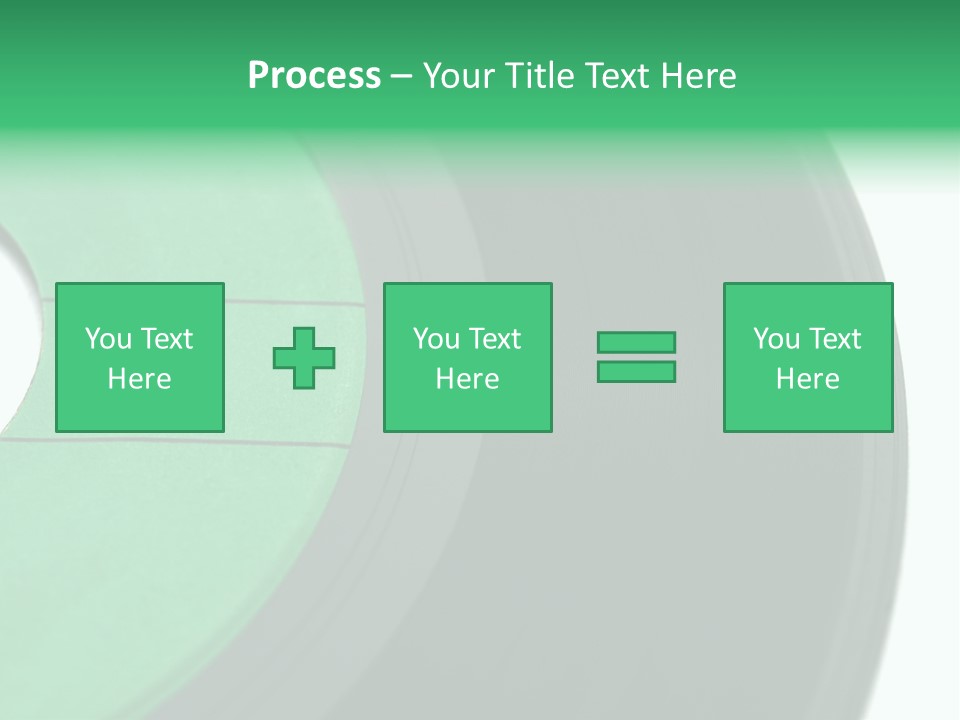 Process – Your Title Text Here

You Text Here

You Text Here

You Text Here